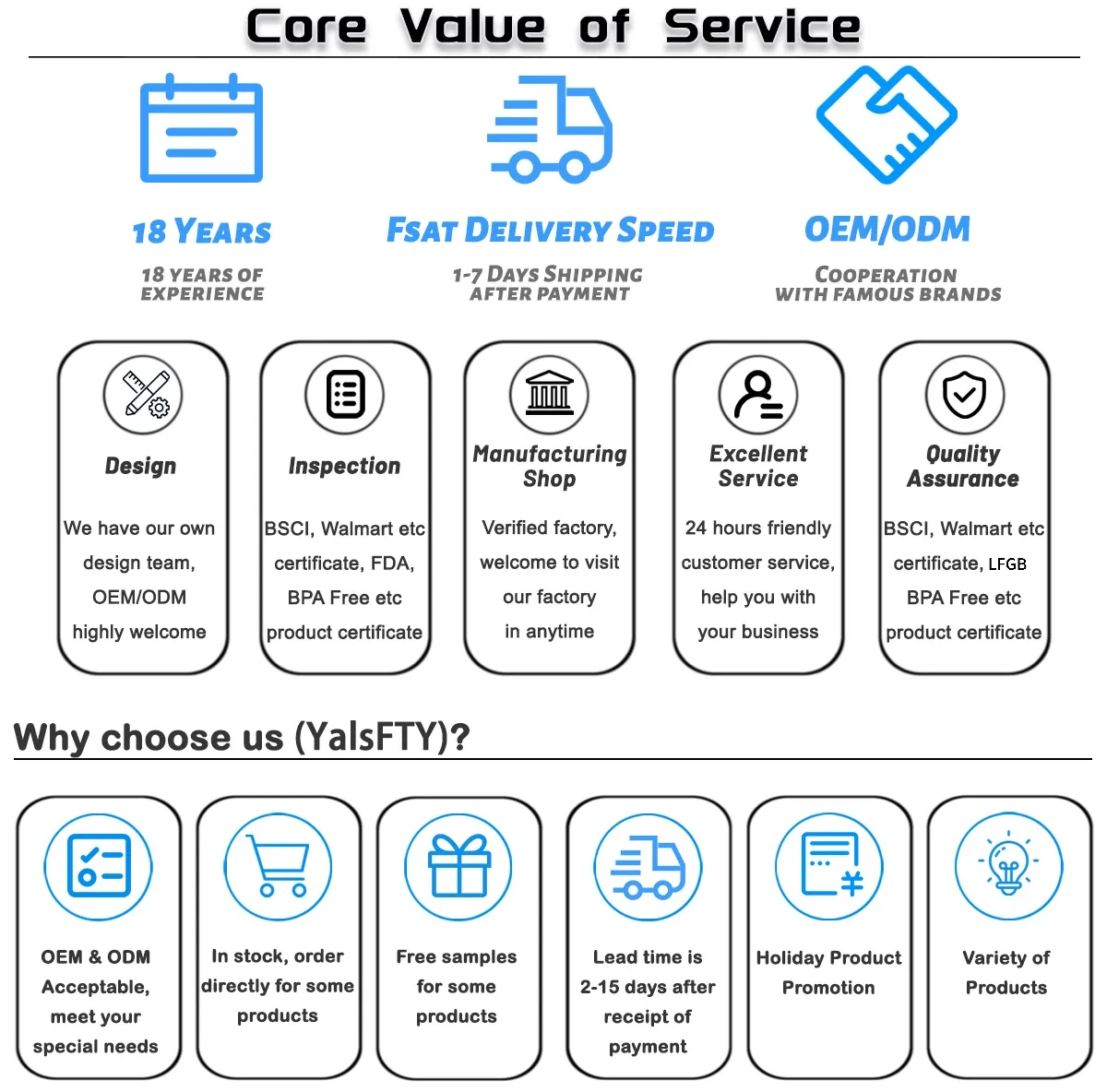 Core Value of Service

18 YEARS
18 YEARS OF EXPERIENCE

FSAT DELIVERY SPEED
1-7 DAYS SHIPPING AFTER PAYMENT

OEM/ODM
COOPERATION WITH FAMOUS BRANDS

Design
We have our own design team, OEM/ODM highly welcome

Inspection
BSCI, Walmart etc certificate, FDA, BPA Free etc product certificate

Manufacturing Shop
Verified factory, welcome to visit our factory in anytime

Excellent Service
24 hours friendly customer service, help you with your business

Quality Assurance
BSCI, Walmart etc certificate, LFGB BPA Free etc product certificate

Why choose us (YalsFTY)?

OEM & ODM Acceptable, meet your special needs

In stock, order directly for some products

Free samples for some products

Lead time is 2-15 days after receipt of payment

Holiday Product Promotion

Variety of Products